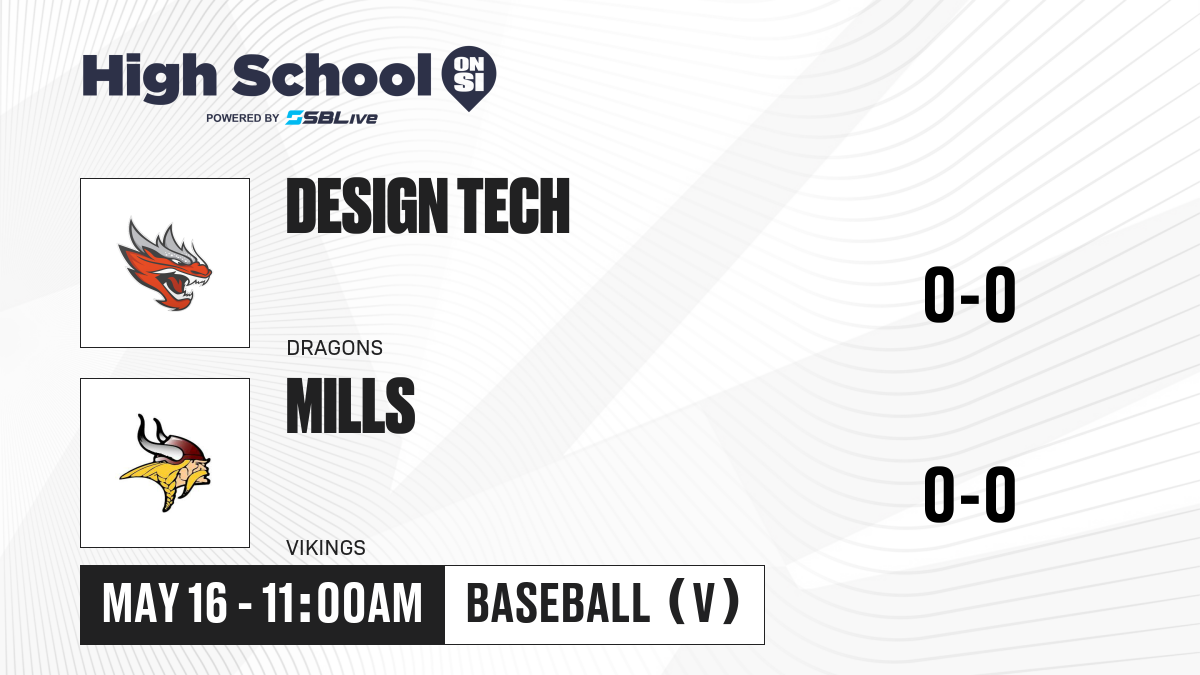 High School ON SI
POWERED BY SBLive

DESIGN TECH
DRAGONS
0-0

MILLS
VIKINGS
0-0

MAY 16 - 11:00AM
BASEBALL (V)